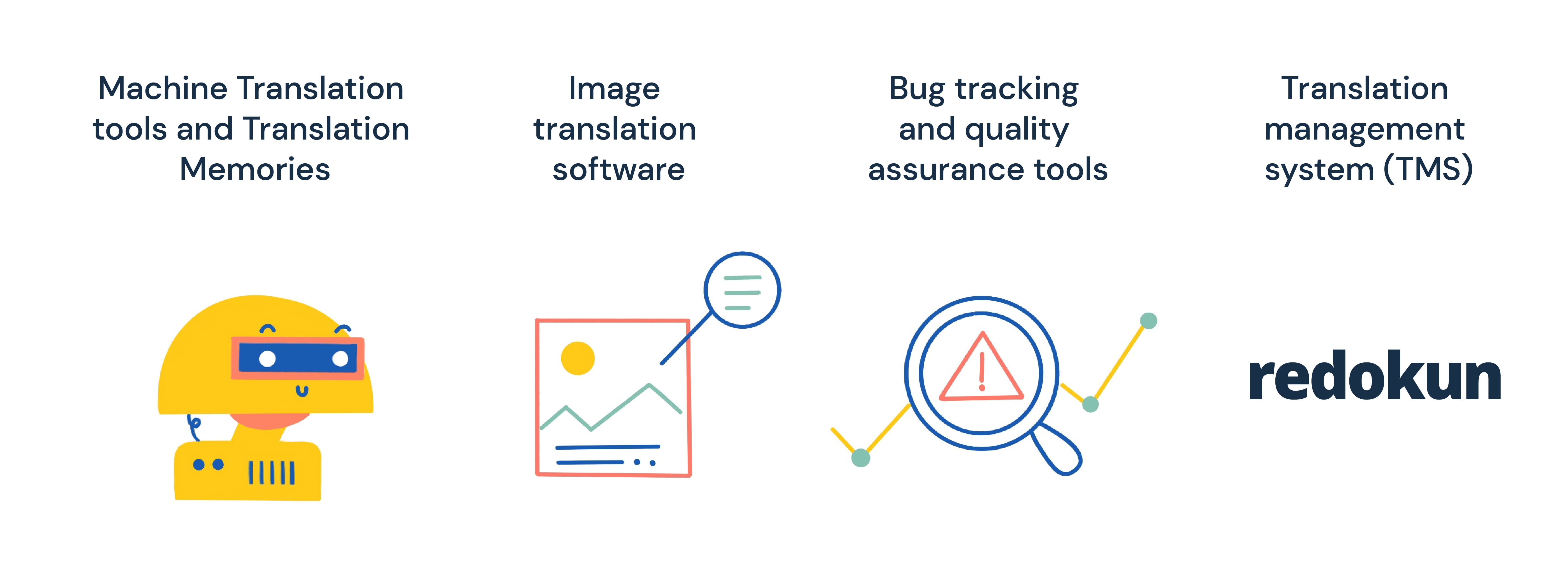 Machine Translation tools and Translation Memories

Image translation software

Bug tracking and quality assurance tools

Translation management system (TMS)

redokun